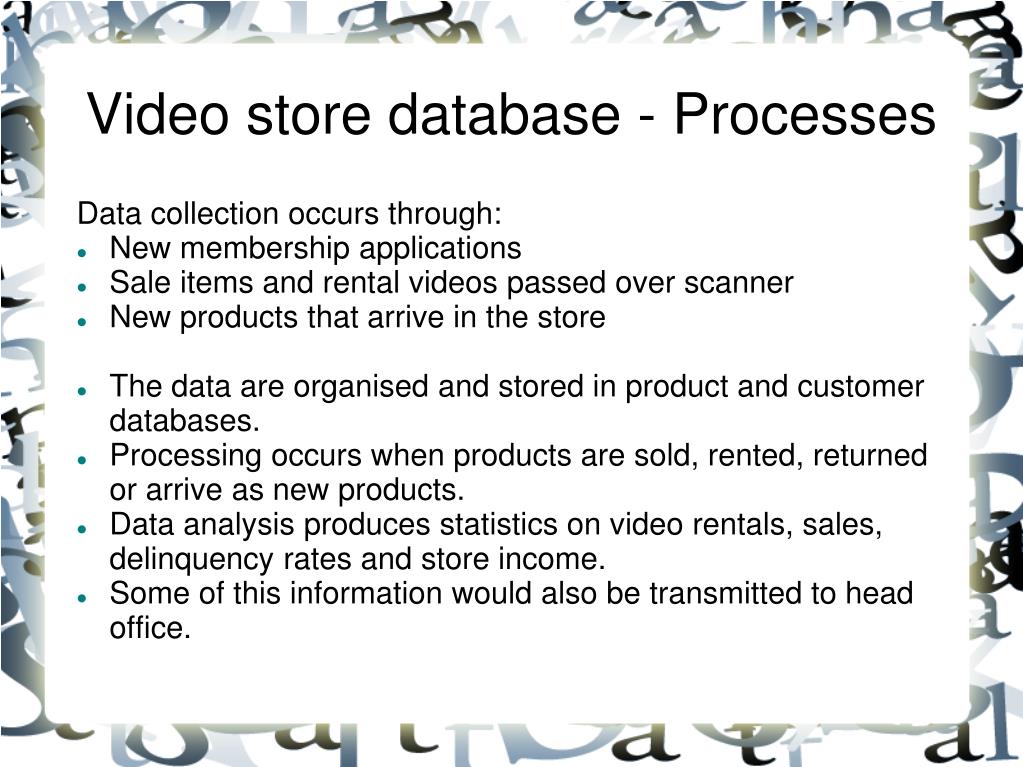 Video store database - Processes

Data collection occurs through:

- New membership applications
- Sale items and rental videos passed over scanner
- New products that arrive in the store

- The data are organised and stored in product and customer databases.
- Processing occurs when products are sold, rented, returned or arrive as new products.
- Data analysis produces statistics on video rentals, sales, delinquency rates and store income.
- Some of this information would also be transmitted to head office.